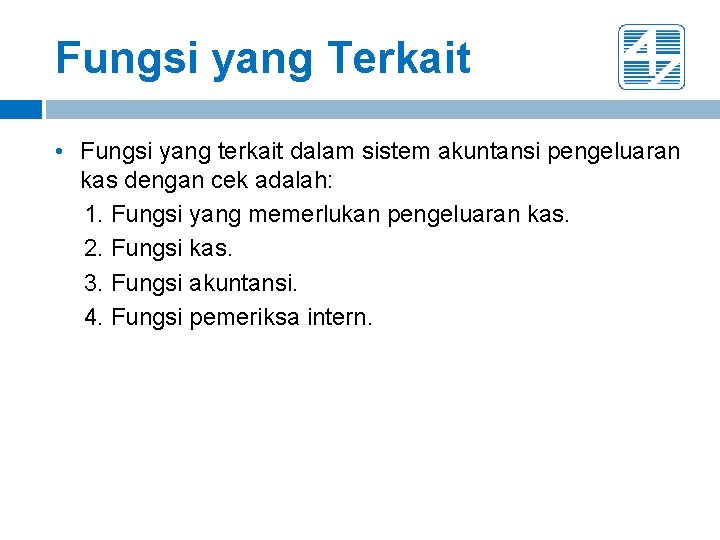 Fungsi yang Terkait

• Fungsi yang terkait dalam sistem akuntansi pengeluaran kas dengan cek adalah:
1. Fungsi yang memerlukan pengeluaran kas.
2. Fungsi kas.
3. Fungsi akuntansi.
4. Fungsi pemeriksa intern.